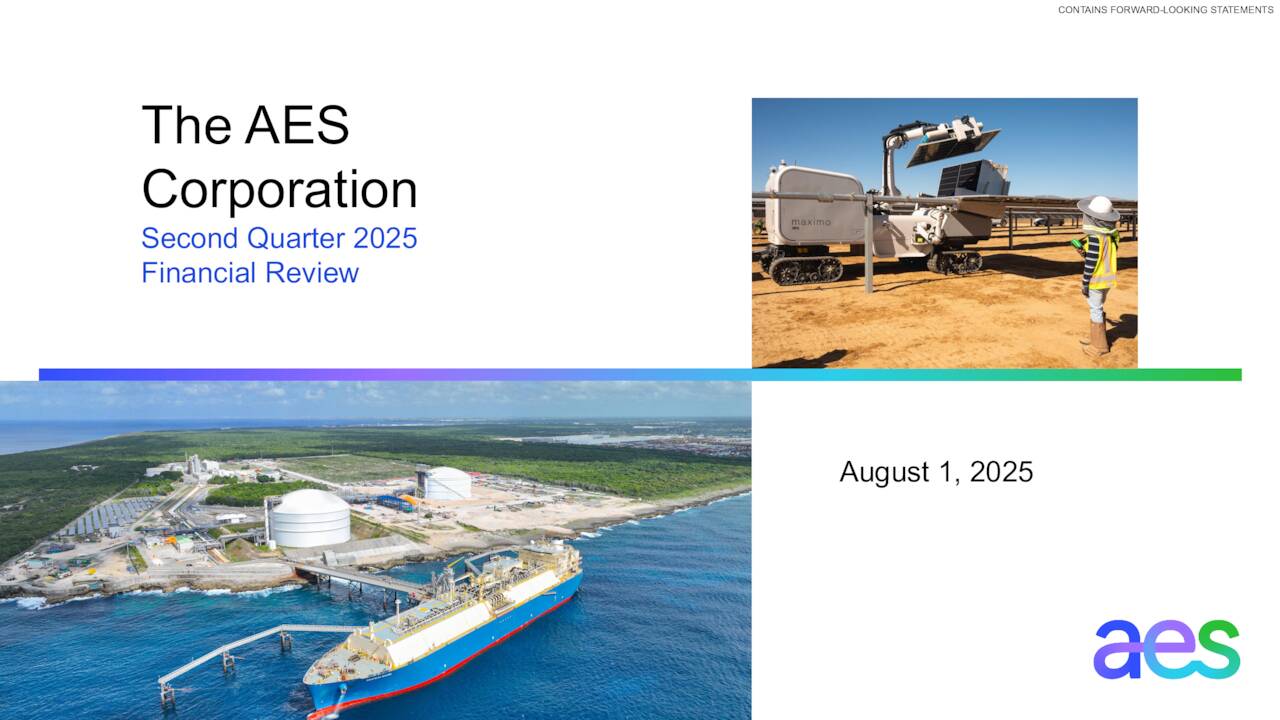 CONTAINS FORWARD-LOOKING STATEMENTS

The AES Corporation

Second Quarter 2025 Financial Review

maximo

August 1, 2025

aes